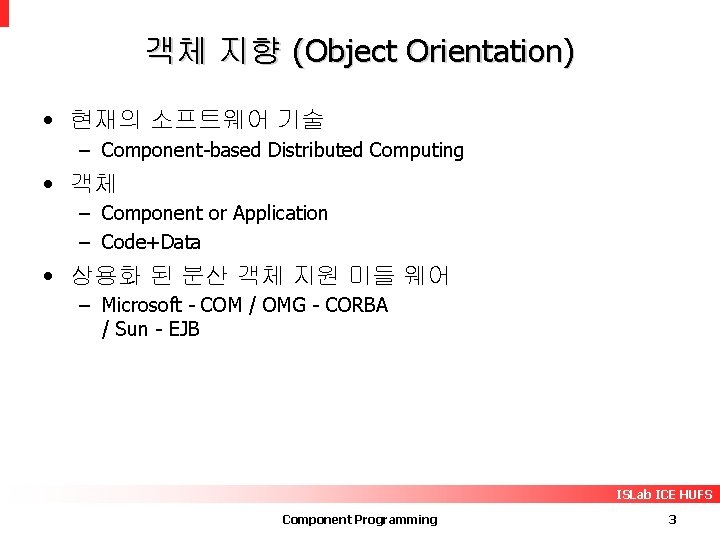 객체 지향 (Object Orientation)

• 현재의 소프트웨어 기술
 – Component-based Distributed Computing
• 객체
 – Component or Application
 – Code+Data
• 상용화 된 분산 객체 지원 미들 웨어
 – Microsoft - COM / OMG - CORBA / Sun - EJB

ISLab ICE HUFS

Component Programming

3